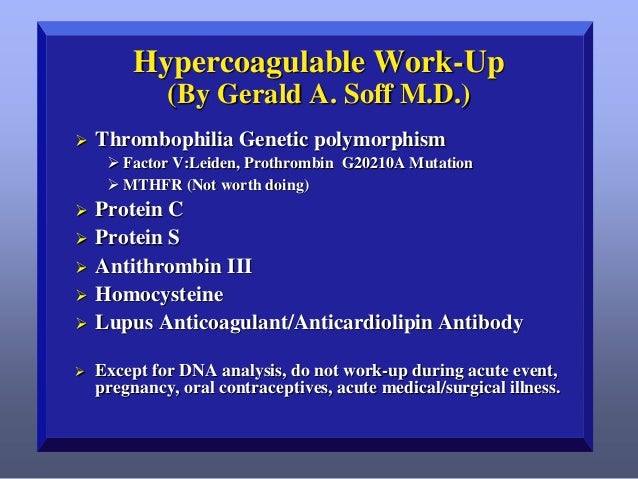 Hypercoagulable Work-Up
(By Gerald A. Soff M.D.)

➢ Thrombophilia Genetic polymorphism
➢ Factor V:Leiden, Prothrombin G20210A Mutation
➢ MTHFR (Not worth doing)
➢ Protein C
➢ Protein S
➢ Antithrombin III
➢ Homocysteine
➢ Lupus Anticoagulant/Anticardiolipin Antibody

➢ Except for DNA analysis, do not work-up during acute event, pregnancy, oral contraceptives, acute medical/surgical illness.